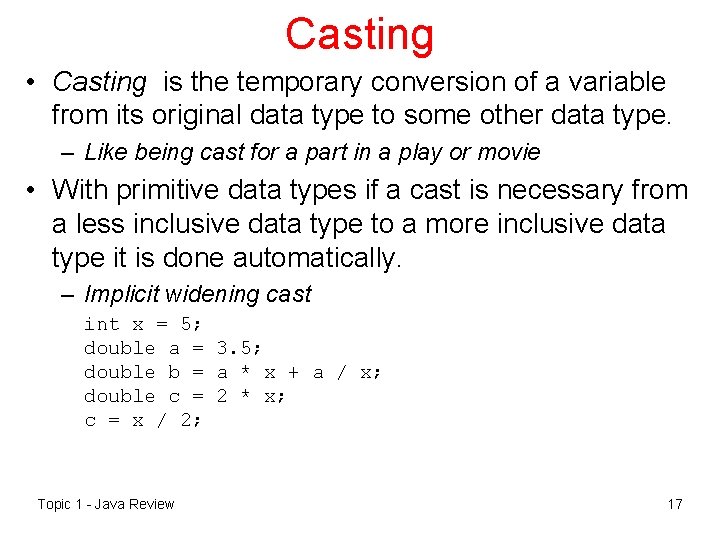 Casting

• Casting is the temporary conversion of a variable from its original data type to some other data type.
– Like being cast for a part in a play or movie

• With primitive data types if a cast is necessary from a less inclusive data type to a more inclusive data type it is done automatically.
– Implicit widening cast

int x = 5;
double a = 3.5;
double b = a * x + a / x;
double c = 2 * x;
c = x / 2;

Topic 1 - Java Review

17